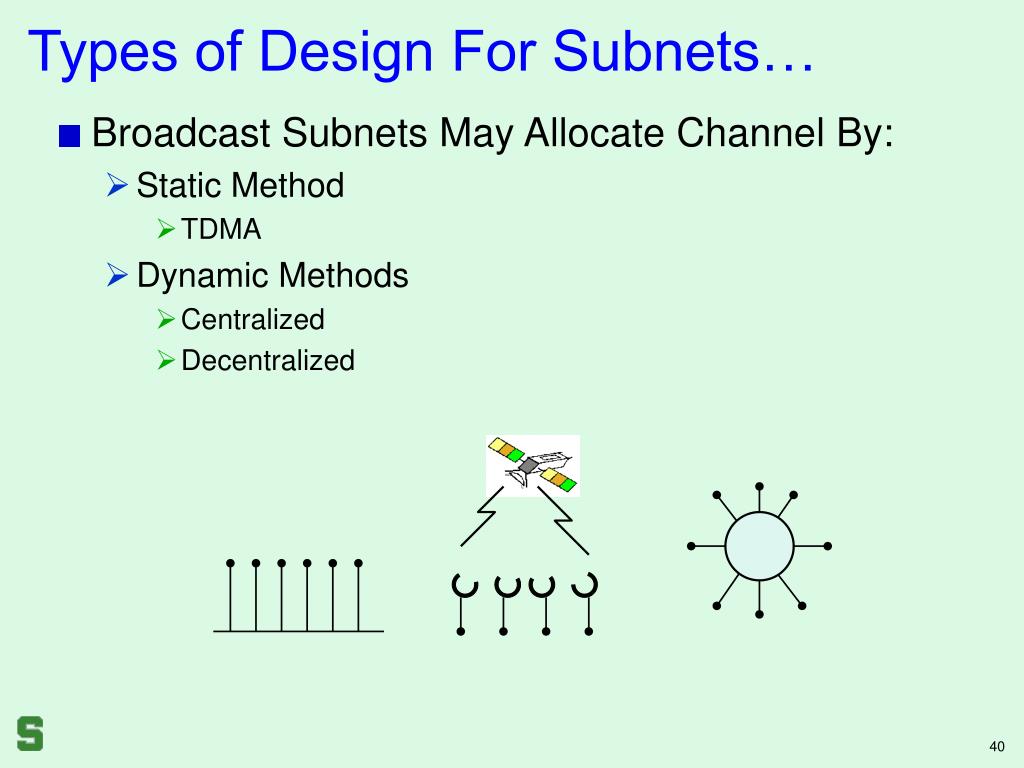 Types of Design For Subnets…

Broadcast Subnets May Allocate Channel By:

Static Method

TDMA

Dynamic Methods

Centralized

Decentralized

S

40